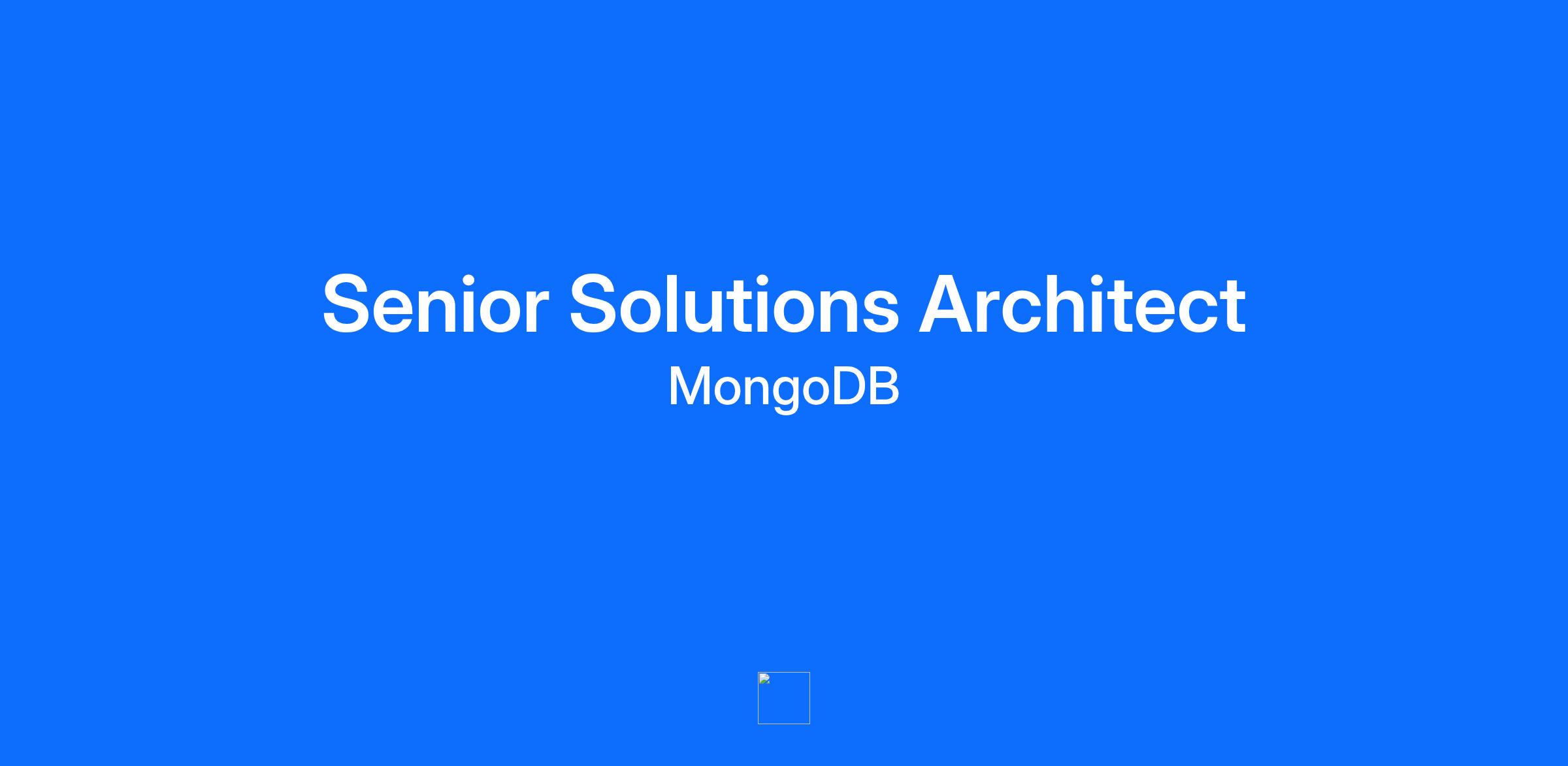 Senior Solutions Architect

MongoDB